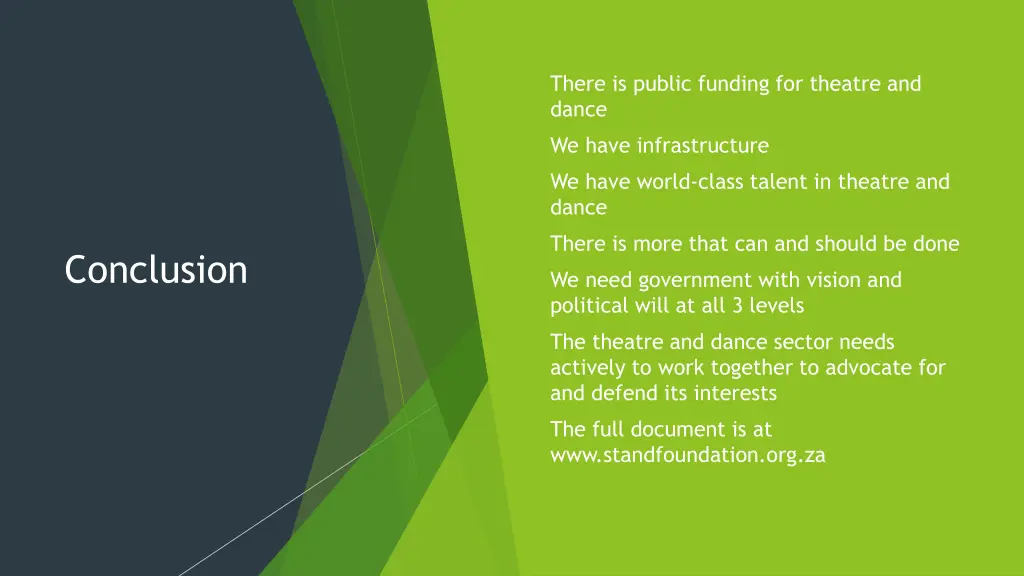 Conclusion

There is public funding for theatre and dance

We have infrastructure

We have world-class talent in theatre and dance

There is more that can and should be done

We need government with vision and political will at all 3 levels

The theatre and dance sector needs actively to work together to advocate for and defend its interests

The full document is at www.standfoundation.org.za